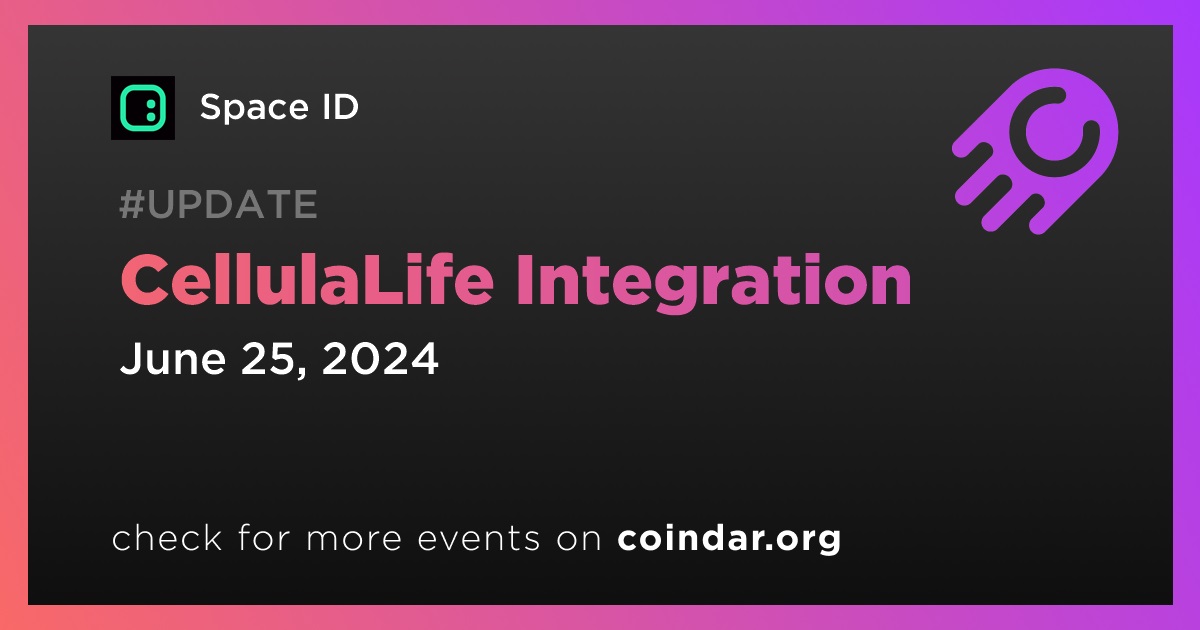 Space ID

#UPDATE

CellulaLife Integration

June 25, 2024

check for more events on coindar.org